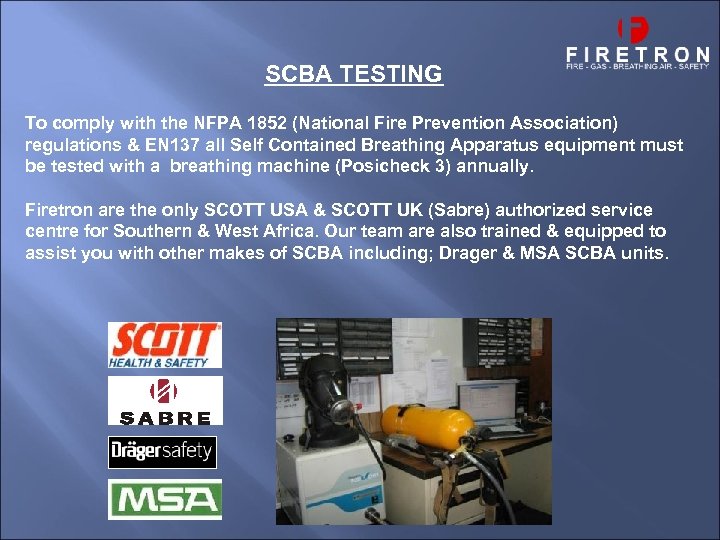 FIRETRON
FIRE - GAS - BREATHING AIR - SAFETY

SCBA TESTING

To comply with the NFPA 1852 (National Fire Prevention Association) regulations & EN137 all Self Contained Breathing Apparatus equipment must be tested with a breathing machine (Posicheck 3) annually.

Firetron are the only SCOTT USA & SCOTT UK (Sabre) authorized service centre for Southern & West Africa. Our team are also trained & equipped to assist you with other makes of SCBA including; Drager & MSA SCBA units.

SCOTT
HEALTH & SAFETY

SABRE

Drägersafety

MSA